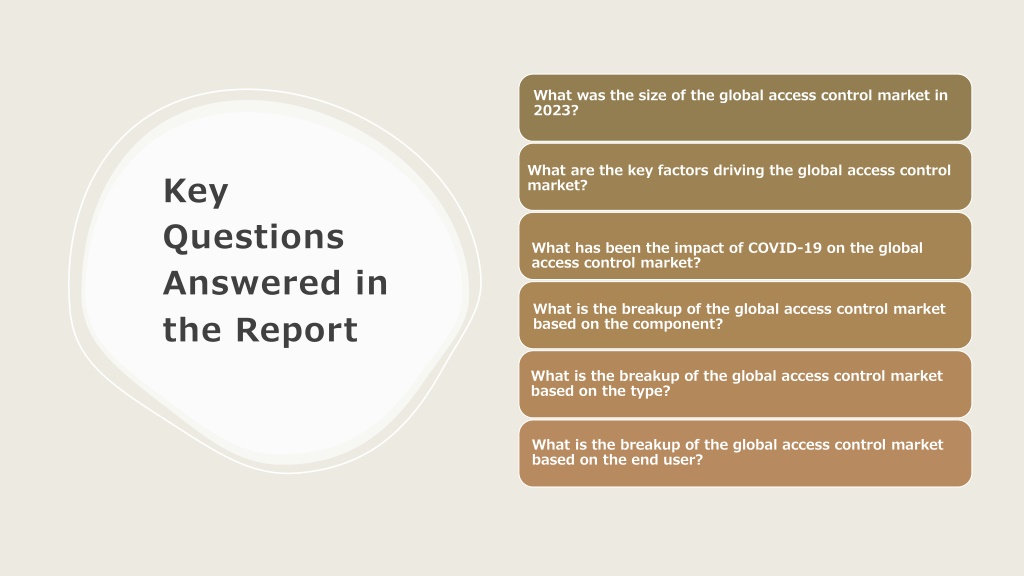 Key Questions Answered in the Report

What was the size of the global access control market in 2023?

What are the key factors driving the global access control market?

What has been the impact of COVID-19 on the global access control market?

What is the breakup of the global access control market based on the component?

What is the breakup of the global access control market based on the type?

What is the breakup of the global access control market based on the end user?